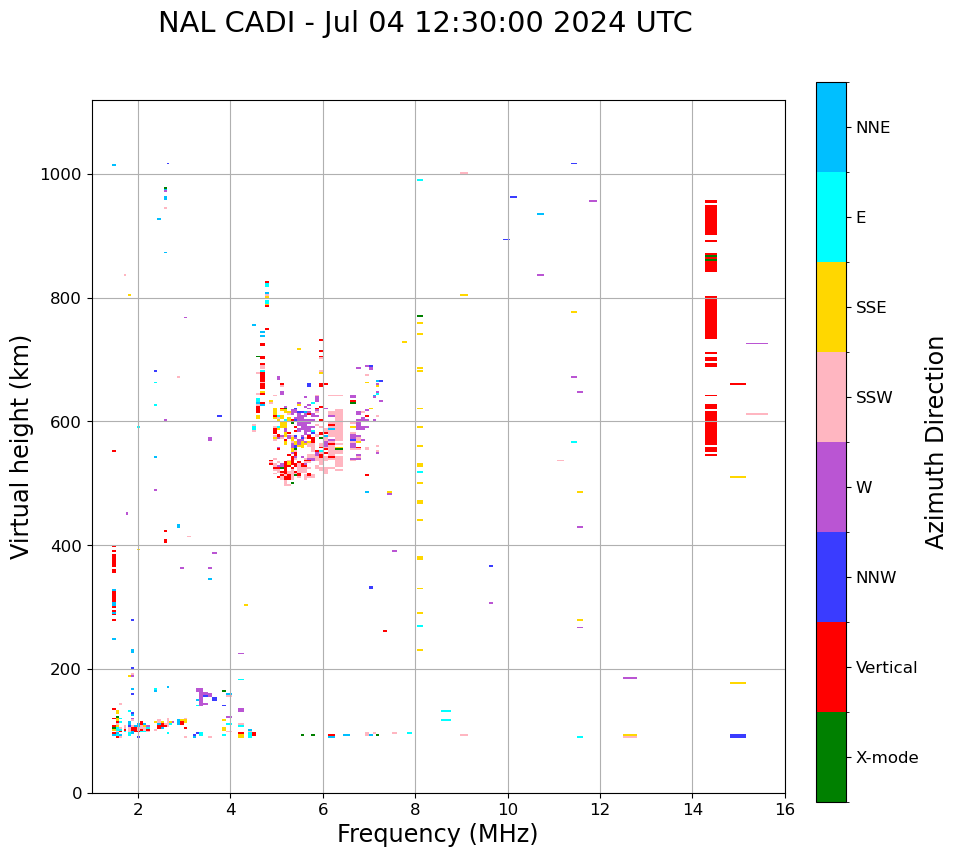 NAL CADI - Jul 04 12:30:00 2024 UTC

Virtual height (km)

1000
800
600
400
200
0

2
4
6
8
10
12
14
16

Frequency (MHz)

NNE
E
SSE
SSW
W
NNW
Vertical
X-mode

Azimuth Direction